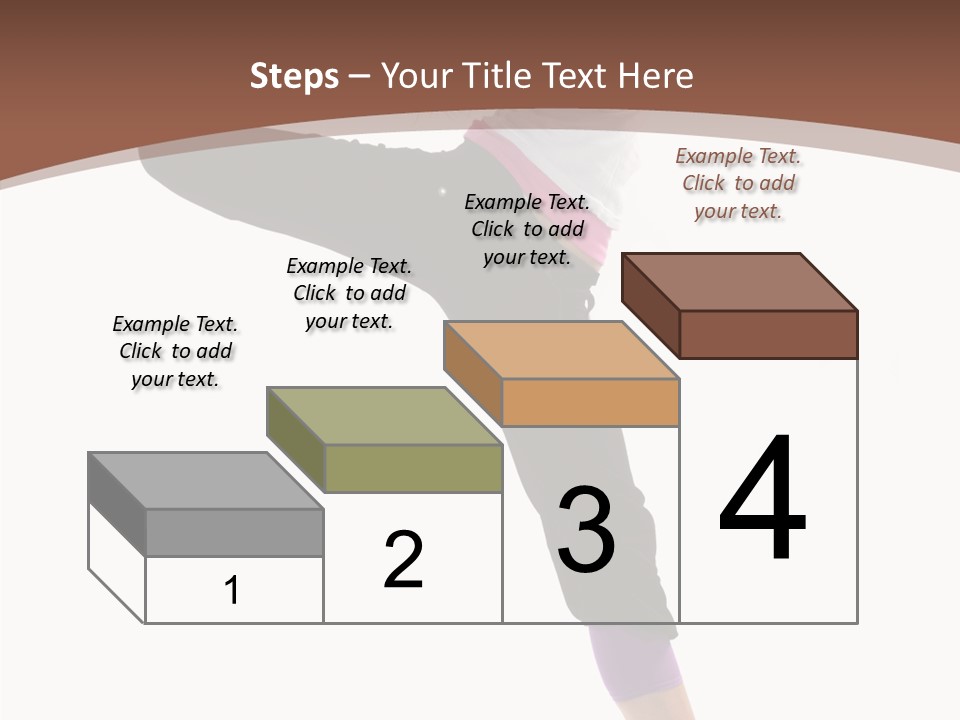 Steps – Your Title Text Here

Example Text. Click to add your text.

Example Text. Click to add your text.

Example Text. Click to add your text.

Example Text. Click to add your text.

1

2

3

4